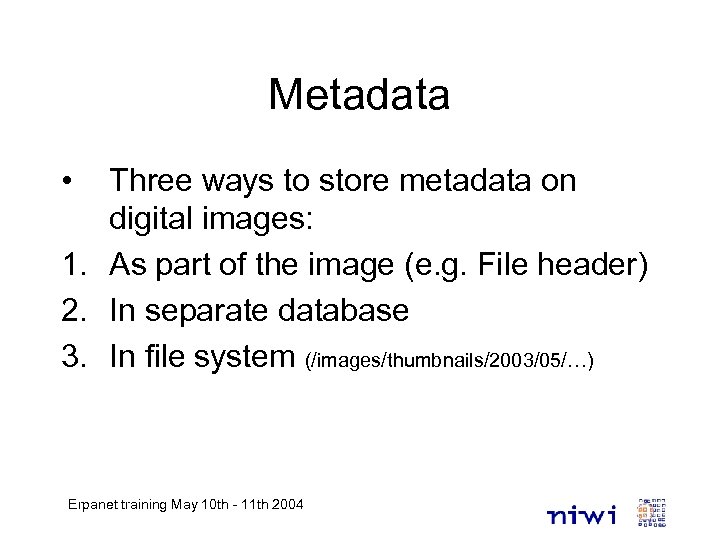 Metadata

• Three ways to store metadata on digital images:
1. As part of the image (e.g. File header)
2. In separate database
3. In file system (/images/thumbnails/2003/05/…)

Erpanet training May 10th - 11th 2004

niwi